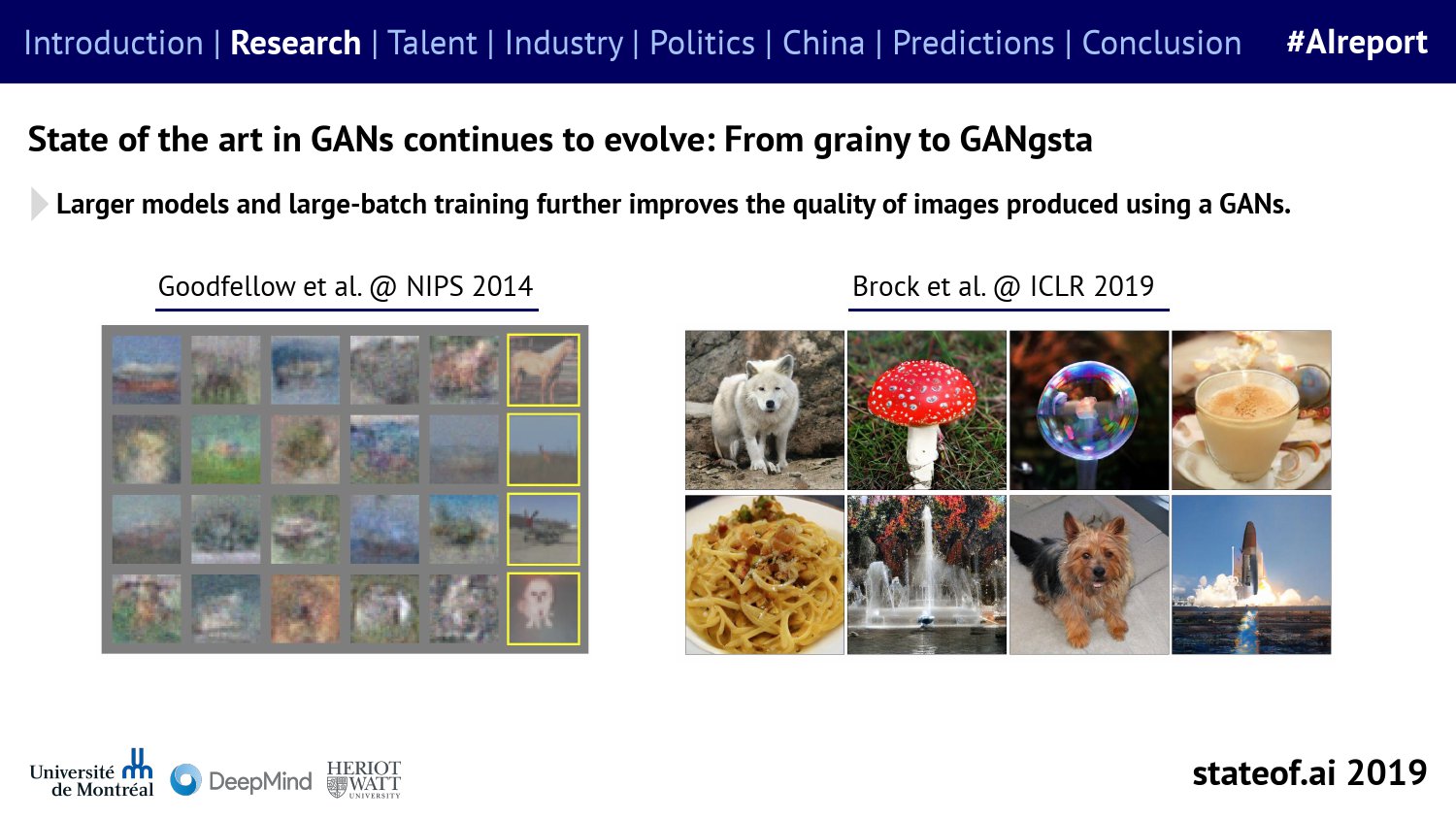 Introduction | Research | Talent | Industry | Politics | China | Predictions | Conclusion #AIreport

State of the art in GANs continues to evolve: From grainy to GANgsta

Larger models and large-batch training further improves the quality of images produced using a GANs.

Goodfellow et al. @ NIPS 2014

Brock et al. @ ICLR 2019

Université de Montréal DeepMind HERIOT WATT UNIVERSITY

stateof.ai 2019